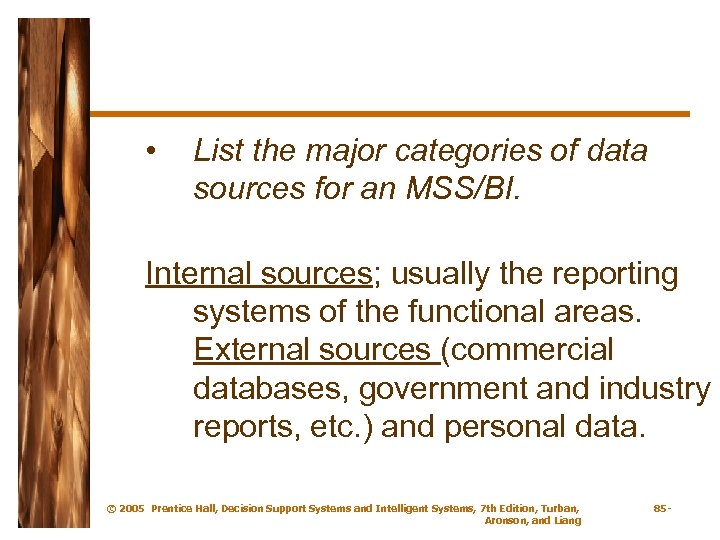 • List the major categories of data sources for an MSS/BI.

Internal sources; usually the reporting systems of the functional areas. External sources (commercial databases, government and industry reports, etc.) and personal data.

© 2005 Prentice Hall, Decision Support Systems and Intelligent Systems, 7th Edition, Turban, Aronson, and Liang

85-